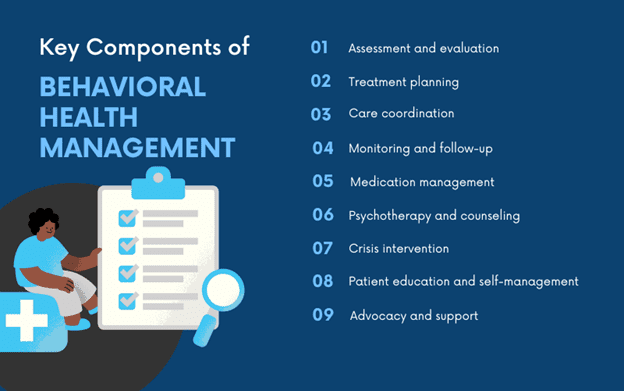 Key Components of

BEHAVIORAL HEALTH MANAGEMENT

01 Assessment and evaluation

02 Treatment planning

03 Care coordination

04 Monitoring and follow-up

05 Medication management

06 Psychotherapy and counseling

07 Crisis intervention

08 Patient education and self-management

09 Advocacy and support